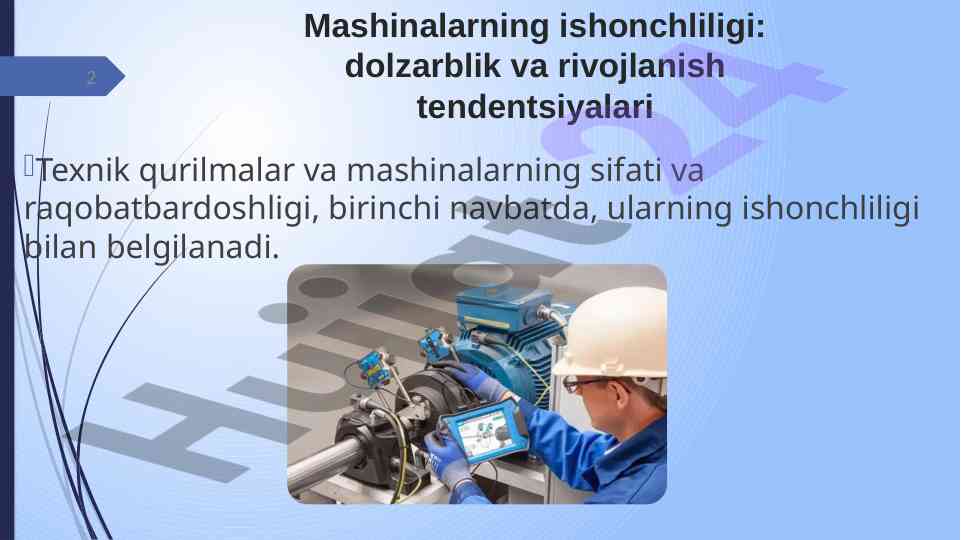 2

Mashinalarning ishonchliligi: dolzarblik va rivojlanish tendentsiyalari

Texnik qurilmalar va mashinalarning sifati va raqobatbardoshligi, birinchi navbatda, ularning ishonchliligi bilan belgilanadi.

Hujjat24